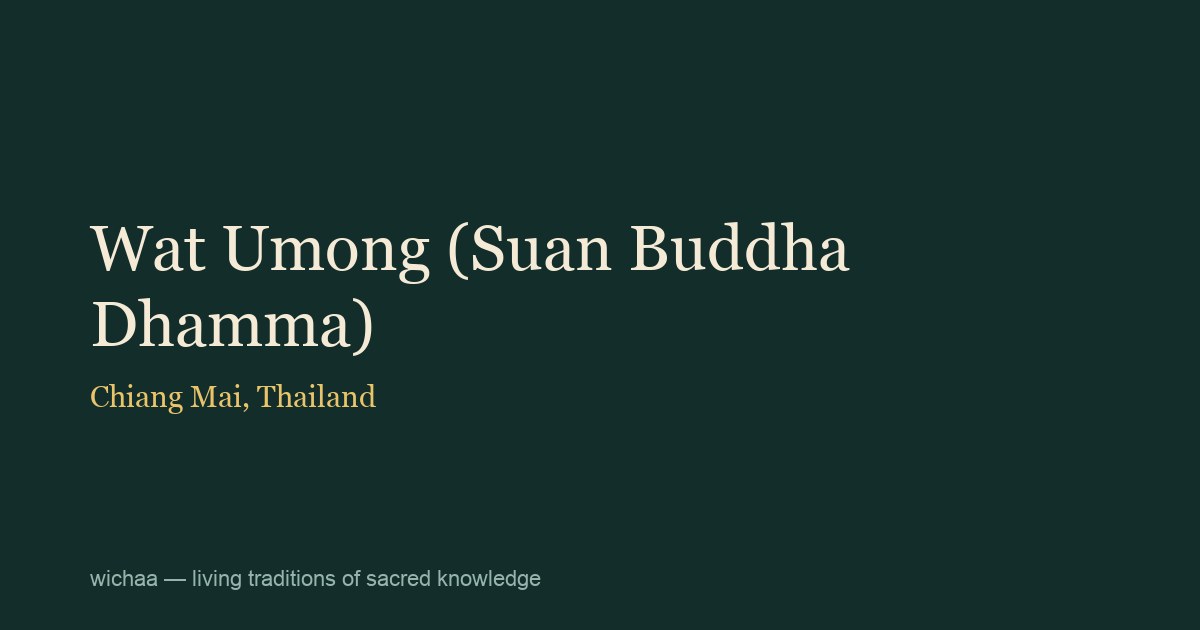 Wat Umong (Suan Buddha Dhamma)

Chiang Mai, Thailand

wichaa — living traditions of sacred knowledge